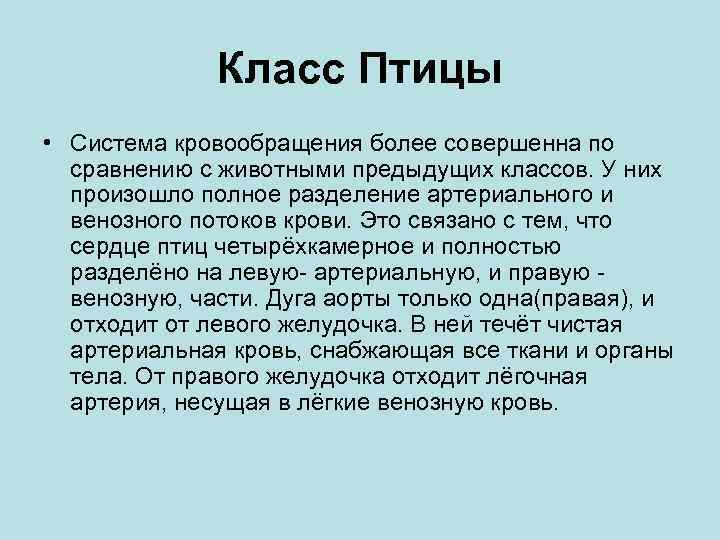 Класс Птицы

• Система кровообращения более совершенна по сравнению с животными предыдущих классов. У них произошло полное разделение артериального и венозного потоков крови. Это связано с тем, что сердце птиц четырёхкамерное и полностью разделёно на левую- артериальную, и правую - венозную, части. Дуга аорты только одна(правая), и отходит от левого желудочка. В ней течёт чистая артериальная кровь, снабжающая все ткани и органы тела. От правого желудочка отходит лёгочная артерия, несущая в лёгкие венозную кровь.